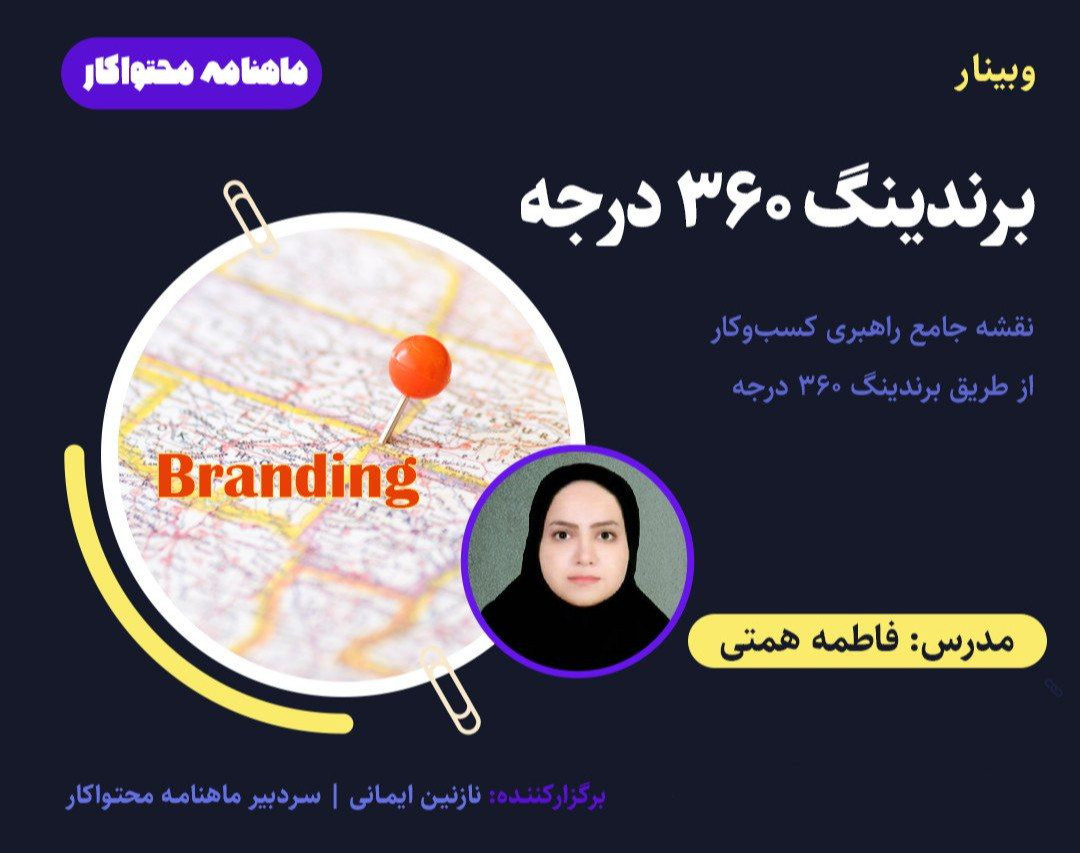 ماهنامه محتواکار

وبینار

برندینگ ۳۶۰ درجه

نقشه جامع راهبری کسب‌وکار
از طریق برندینگ ۳۶۰ درجه

Branding

مدرس: فاطمه همتی

برگزارکننده: نازنین ایمانی | سردبیر ماهنامه محتواکار